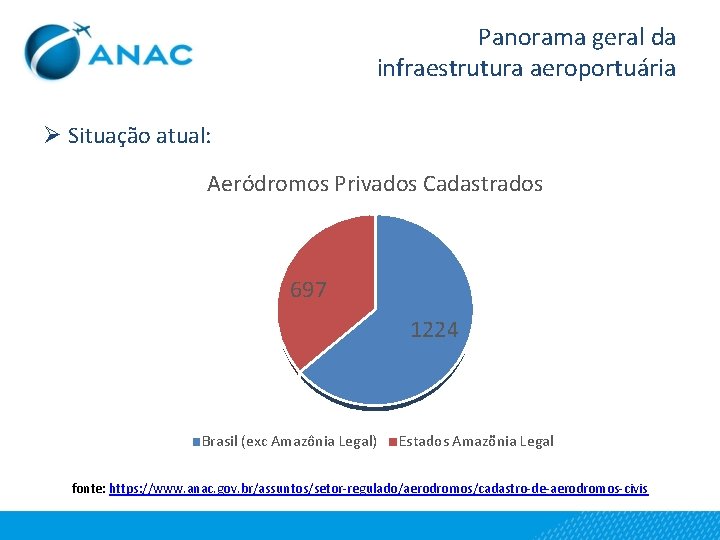 ANAC

Panorama geral da infraestrutura aeroportuária

➢ Situação atual:

Aeródromos Privados Cadastrados

697

1224

Brasil (exc Amazônia Legal) Estados Amazônia Legal

fonte: https://www.anac.gov.br/assuntos/setor-regulado/aerodromos/cadastro-de-aerodromos-civis